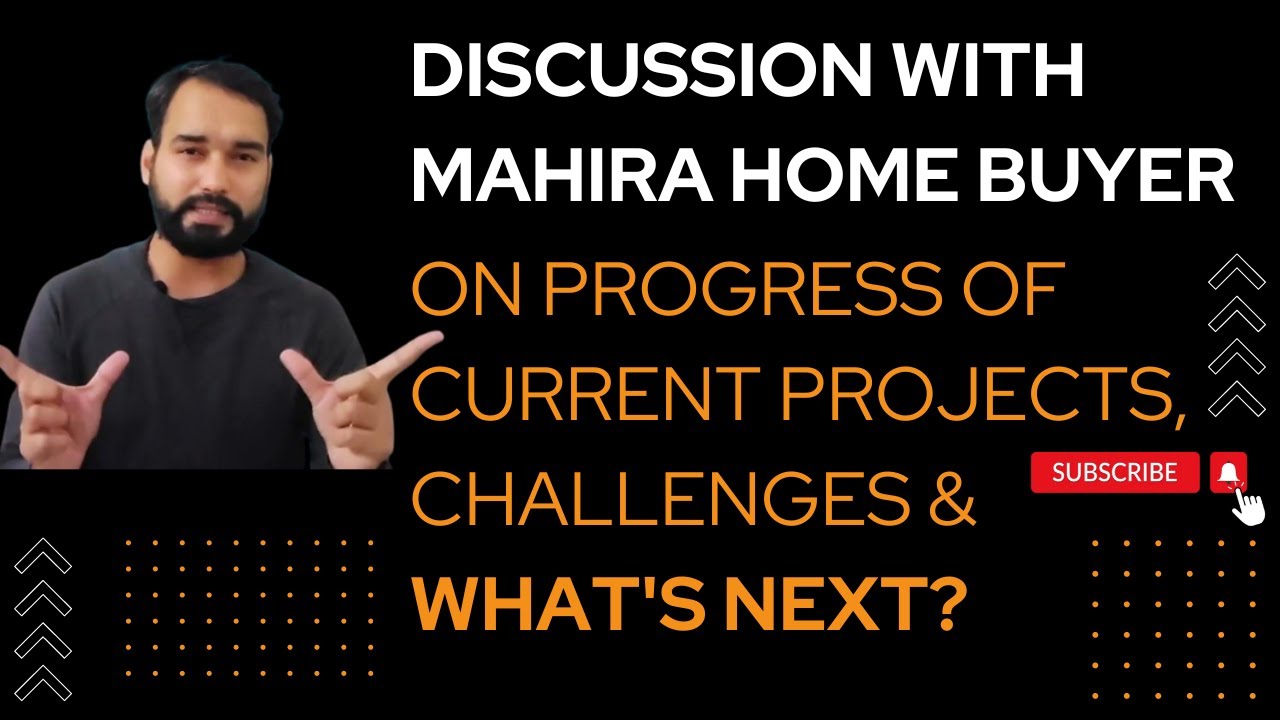 DISCUSSION WITH MAHIRA HOME BUYER

ON PROGRESS OF CURRENT PROJECTS, CHALLENGES & WHAT'S NEXT?

SUBSCRIBE